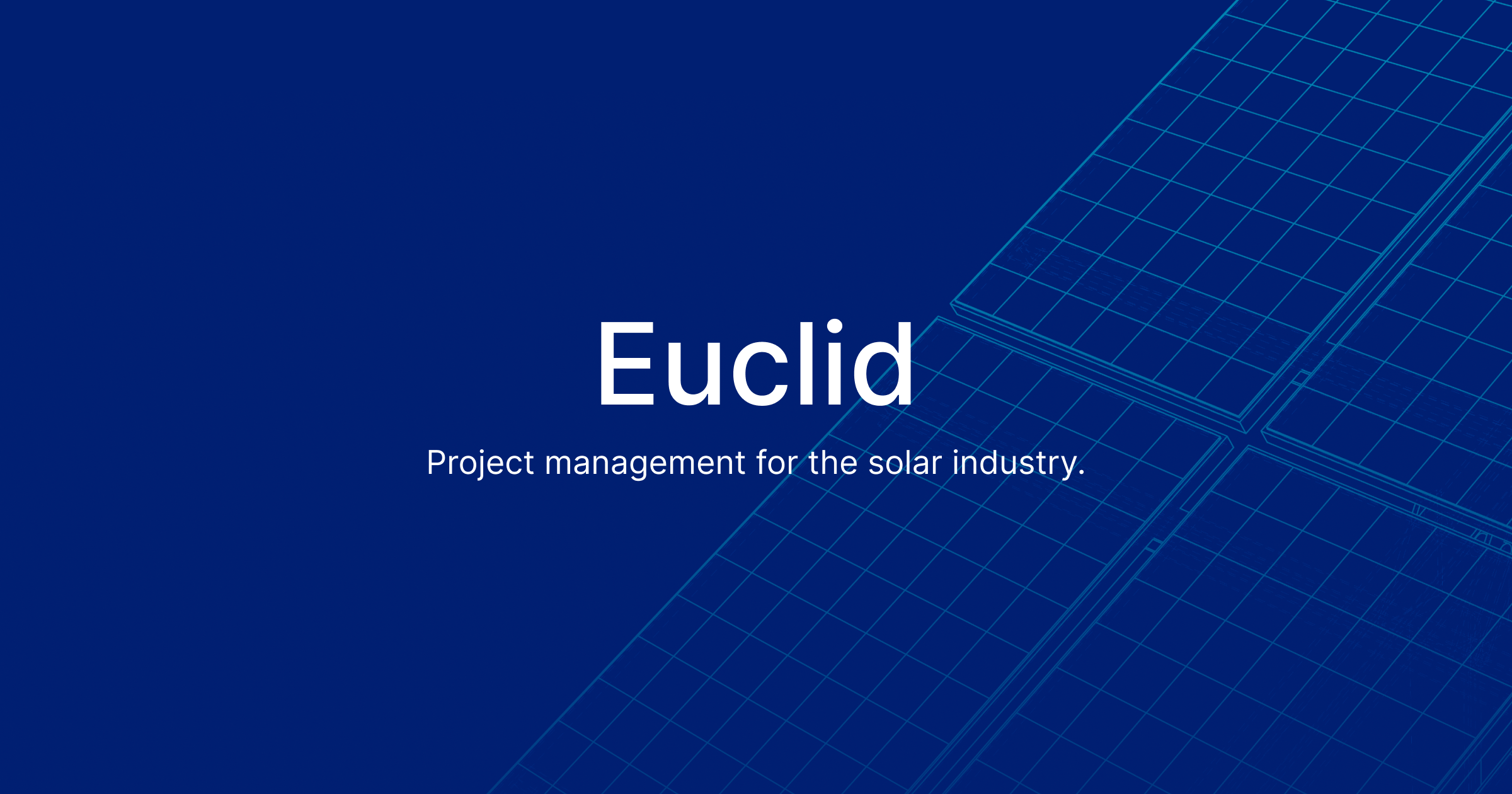 Euclid

Project management for the solar industry.